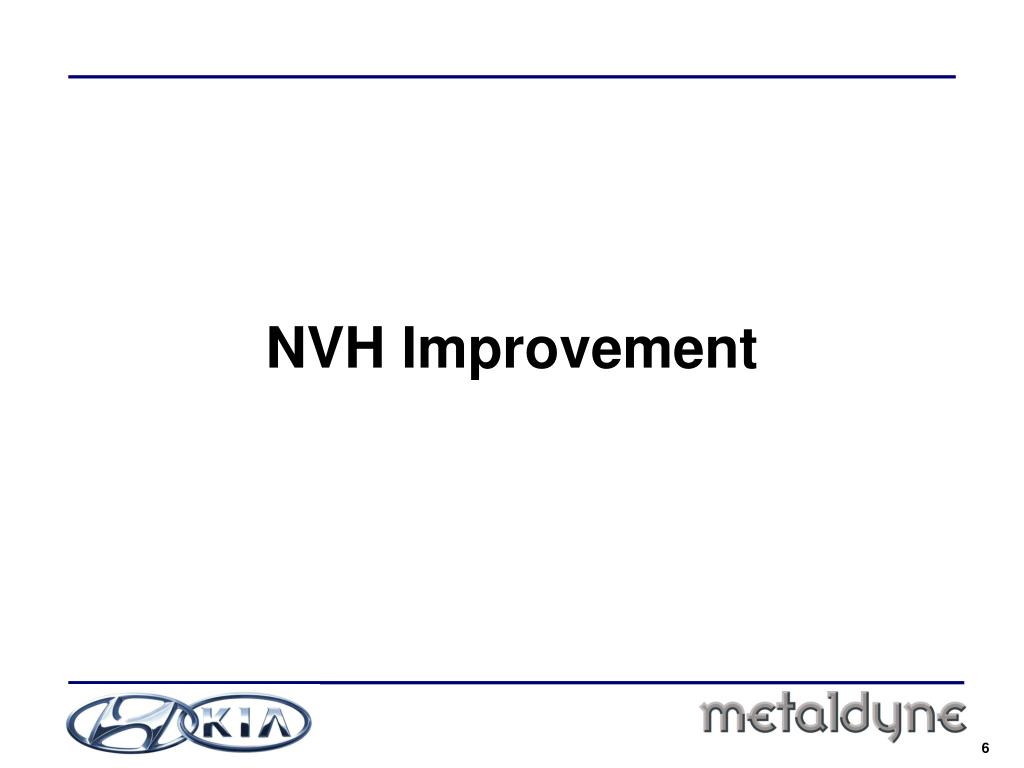 NVH Improvement

KIA

metaldyne

6